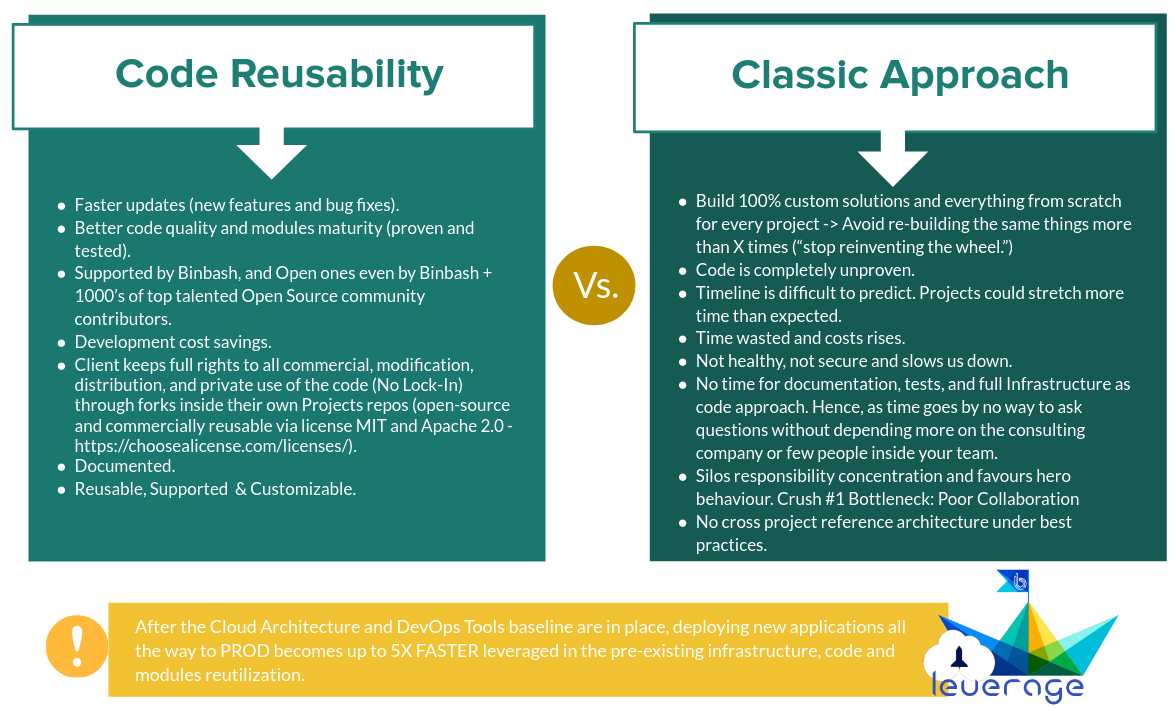 Code Reusability

- Faster updates (new features and bug fixes).
- Better code quality and modules maturity (proven and tested).
- Supported by Binbash, and Open ones even by Binbash + 1000's of top talented Open Source community contributors.
- Development cost savings.
- Client keeps full rights to all commercial, modification, distribution, and private use of the code (No Lock-In) through forks inside their own Projects repos (open-source and commercially reusable via license MIT and Apache 2.0 - https://choosealicense.com/licenses/).
- Documented.
- Reusable, Supported & Customizable.

Vs.

Classic Approach

- Build 100% custom solutions and everything from scratch for every project -> Avoid re-building the same things more than X times ("stop reinventing the wheel.")
- Code is completely unproven.
- Timeline is difficult to predict. Projects could stretch more time than expected.
- Time wasted and costs rises.
- Not healthy, not secure and slows us down.
- No time for documentation, tests, and full Infrastructure as code approach. Hence, as time goes by no way to ask questions without depending more on the consulting company or few people inside your team.
- Silos responsibility concentration and favours hero behaviour. Crush #1 Bottleneck: Poor Collaboration
- No cross project reference architecture under best practices.

!

After the Cloud Architecture and DevOps Tools baseline are in place, deploying new applications all the way to PROD becomes up to 5X FASTER leveraged in the pre-existing infrastructure, code and modules reutilization.

leverage